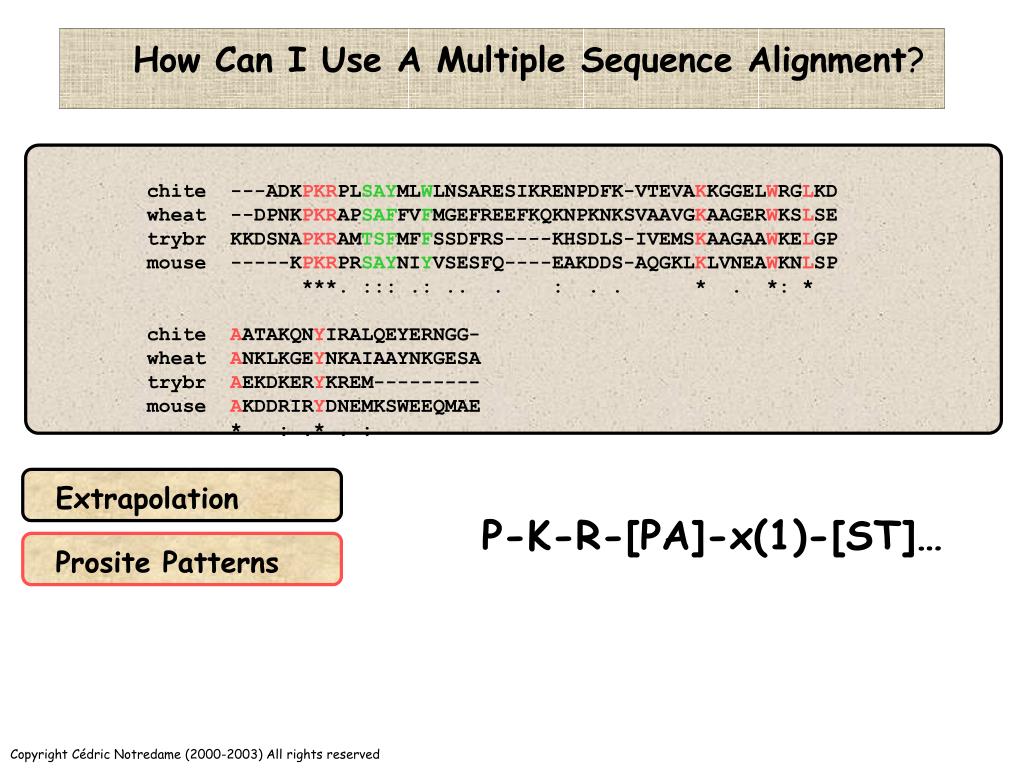 How Can I Use A Multiple Sequence Alignment?

chite ---ADKPKRPLSAYMLWLNSARESIKRENPDFK-VTEVAKKGGELWRGLKD
wheat --DPNKPKRAPSAFFVFMGEFREEFKQKNPKNKSVAAVGKAAGERWKSLSE
trybr KKDSNAPKRAMTSFMFFSSDFRS----KHSDLS-IVEMSKAAGAAWKELGP
mouse -----KPKRPRSAYNIYVSESFQ----EAKDDS-AQGKLKLVNEAWKNLSP
***. ::: .: .. . : . . * . *: *

chite AATAKQNYIRALQEYERNGG-
wheat ANKLKGEYNKAIAAYNKGESA
trybr AEKDKERYKREM---------
mouse AKDDRIRYDNEMKSWEEQMAE
* : .* . :

Extrapolation

Prosite Patterns

P-K-R-[PA]-x(1)-[ST]…

Copyright Cédric Notredame (2000-2003) All rights reserved